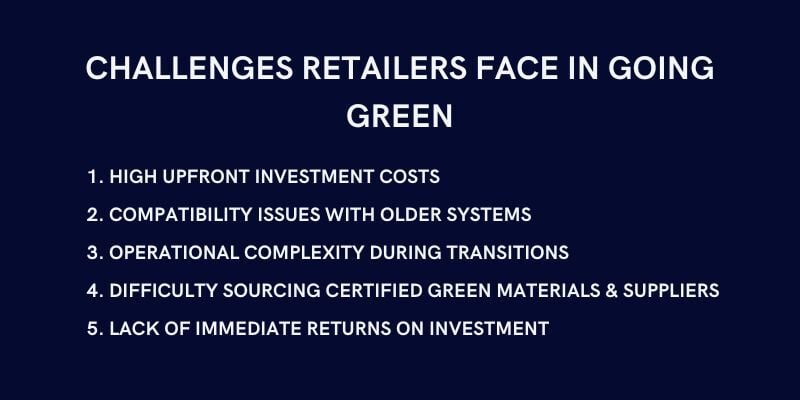 CHALLENGES RETAILERS FACE IN GOING GREEN

1. HIGH UPFRONT INVESTMENT COSTS
2. COMPATIBILITY ISSUES WITH OLDER SYSTEMS
3. OPERATIONAL COMPLEXITY DURING TRANSITIONS
4. DIFFICULTY SOURCING CERTIFIED GREEN MATERIALS & SUPPLIERS
5. LACK OF IMMEDIATE RETURNS ON INVESTMENT